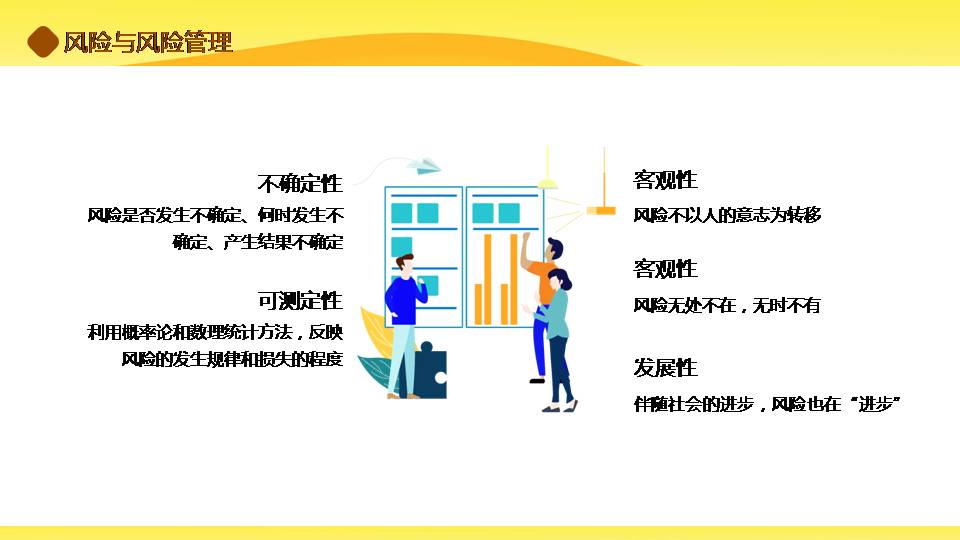 风险与风险管理

不确定性

风险是否发生不确定、何时发生不确定、产生结果不确定

可测定性

利用概率论和数理统计方法，反映风险的发生规律和损失的程度

客观性

风险不以人的意志为转移

客观性

风险无处不在，无时不有

发展性

伴随社会的进步，风险也在“进步”